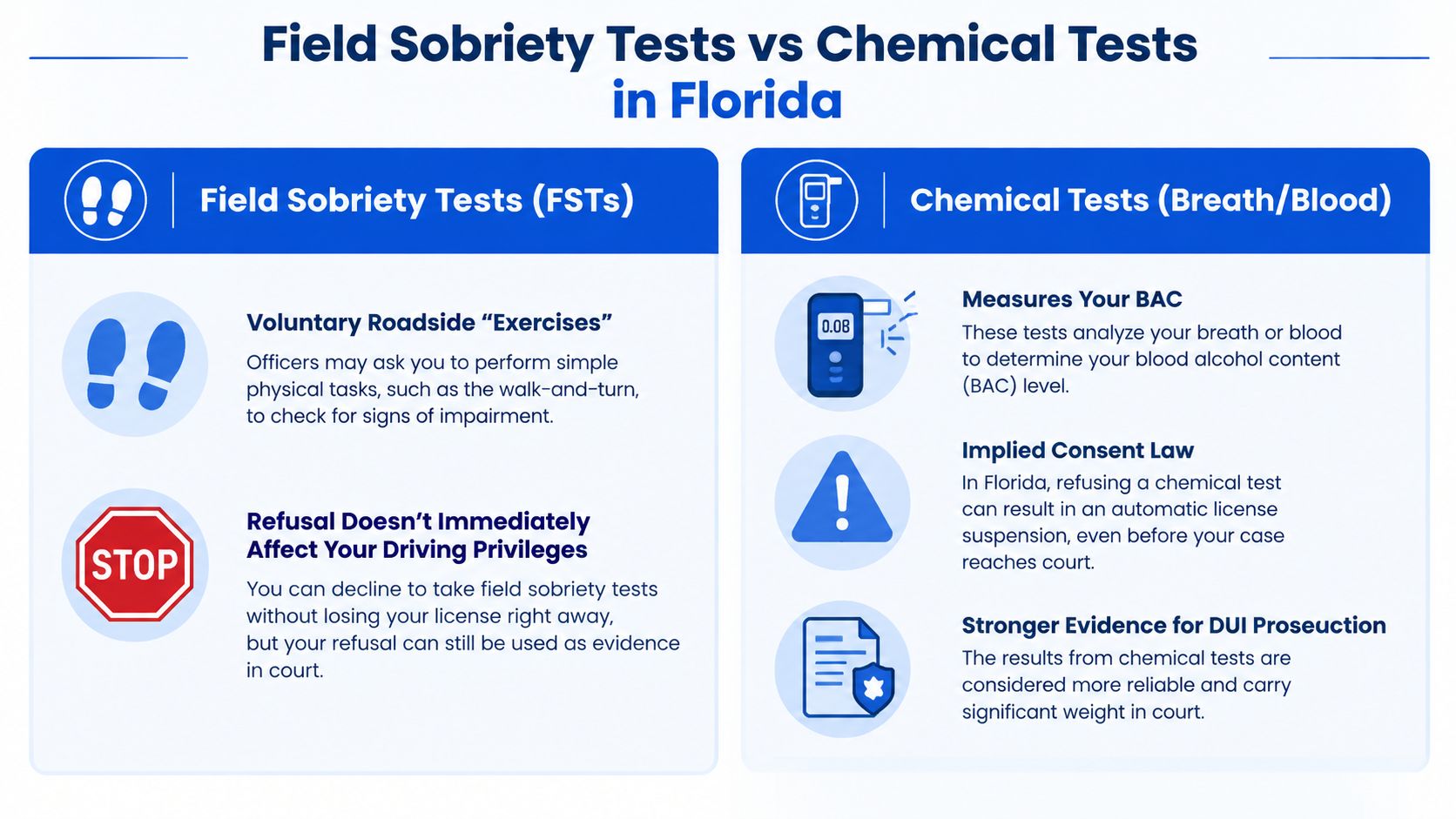 Field Sobriety Tests vs Chemical Tests in Florida

Field Sobriety Tests (FSTs)

Voluntary Roadside “Exercises”

Officers may ask you to perform simple physical tasks, such as the walk-and-turn, to check for signs of impairment.

STOP

Refusal Doesn’t Immediately Affect Your Driving Privileges

You can decline to take field sobriety tests without losing your license right away, but your refusal can still be used as evidence in court.

Chemical Tests (Breath/Blood)

0.08

Measures Your BAC

These tests analyze your breath or blood to determine your blood alcohol content (BAC) level.

Implied Consent Law

In Florida, refusing a chemical test can result in an automatic license suspension, even before your case reaches court.

Stronger Evidence for DUI Proseuction

The results from chemical tests are considered more reliable and carry significant weight in court.